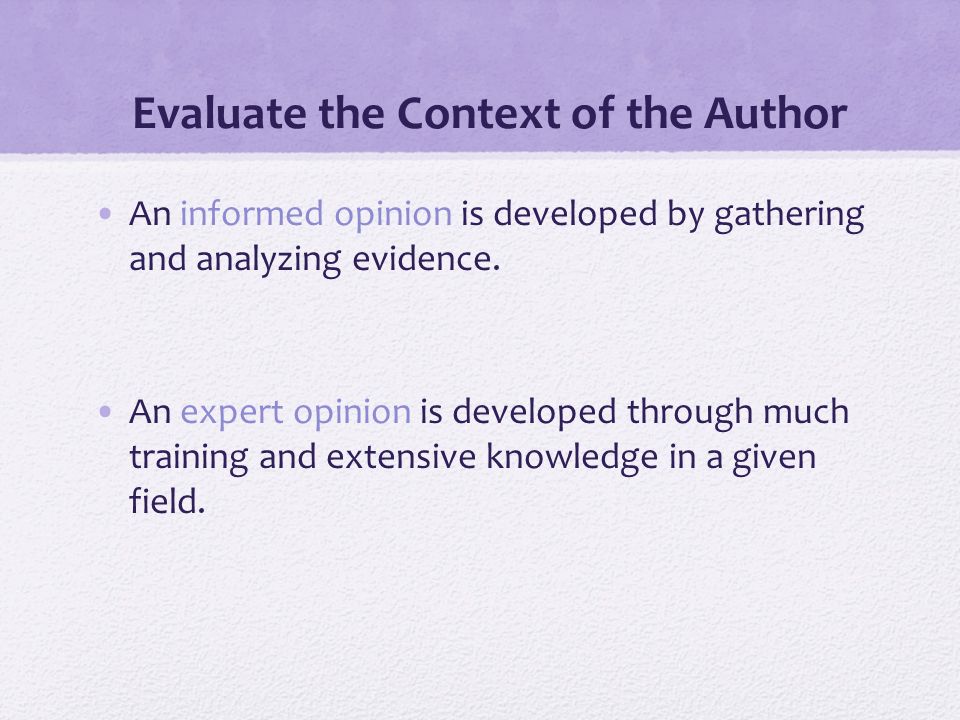 Evaluate the Context of the Author

• An informed opinion is developed by gathering and analyzing evidence.

• An expert opinion is developed through much training and extensive knowledge in a given field.